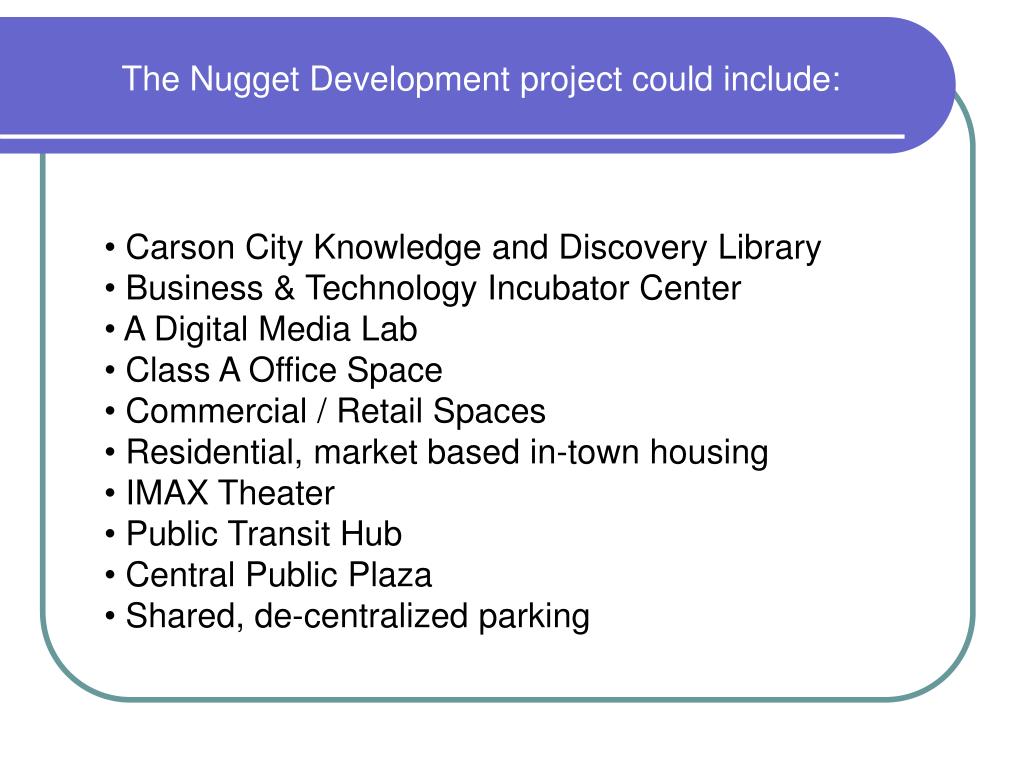 The Nugget Development project could include:

• Carson City Knowledge and Discovery Library
• Business & Technology Incubator Center
• A Digital Media Lab
• Class A Office Space
• Commercial / Retail Spaces
• Residential, market based in-town housing
• IMAX Theater
• Public Transit Hub
• Central Public Plaza
• Shared, de-centralized parking